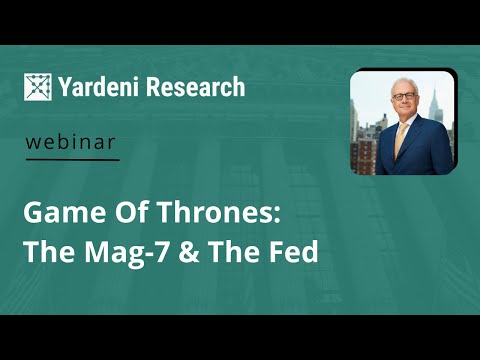 Yardeni Research

webinar

Game Of Thrones:
The Mag-7 & The Fed